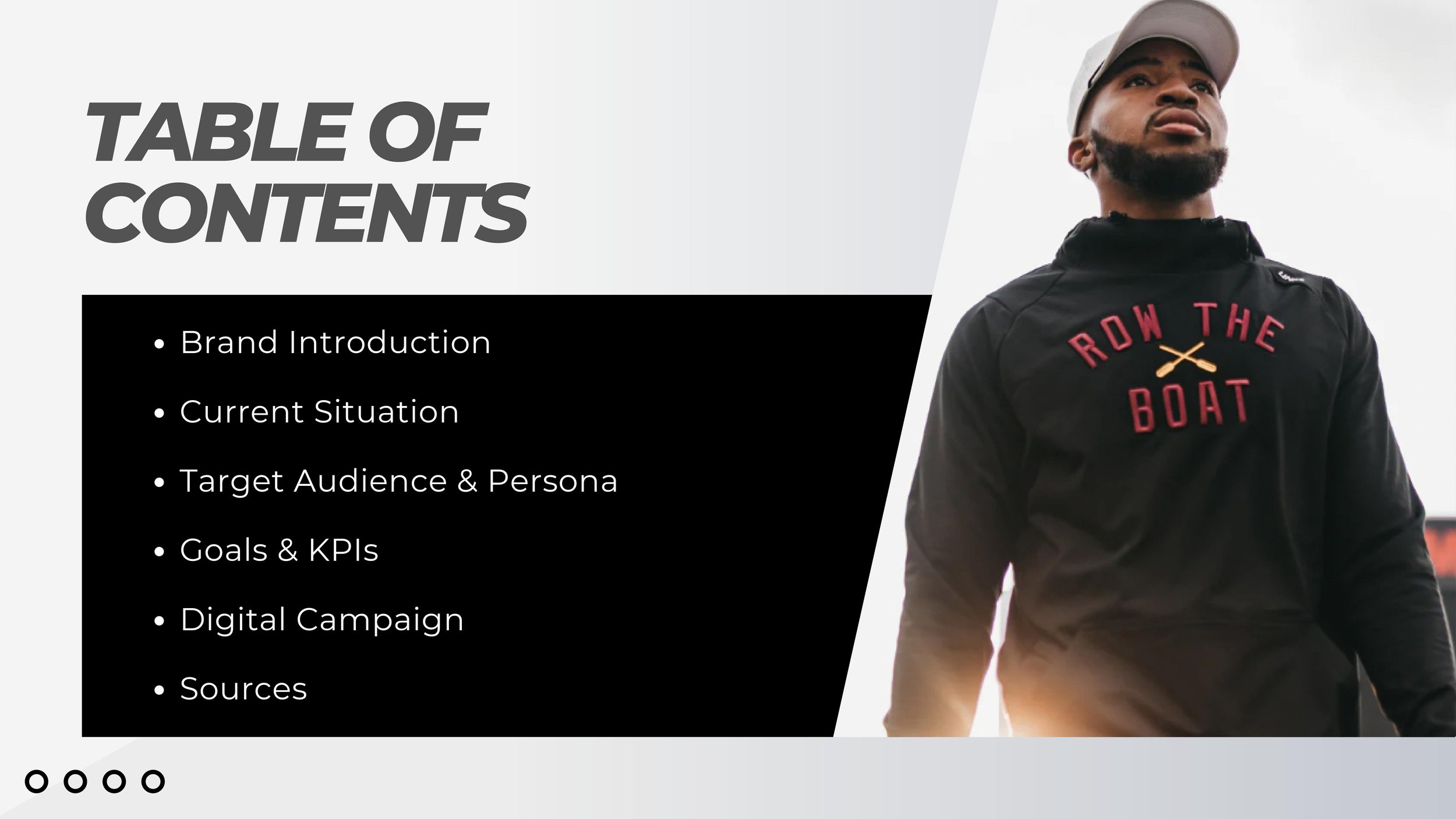 TABLE OF CONTENTS

- Brand Introduction
- Current Situation
- Target Audience & Persona
- Goals & KPIs
- Digital Campaign
- Sources

ROW THE BOAT